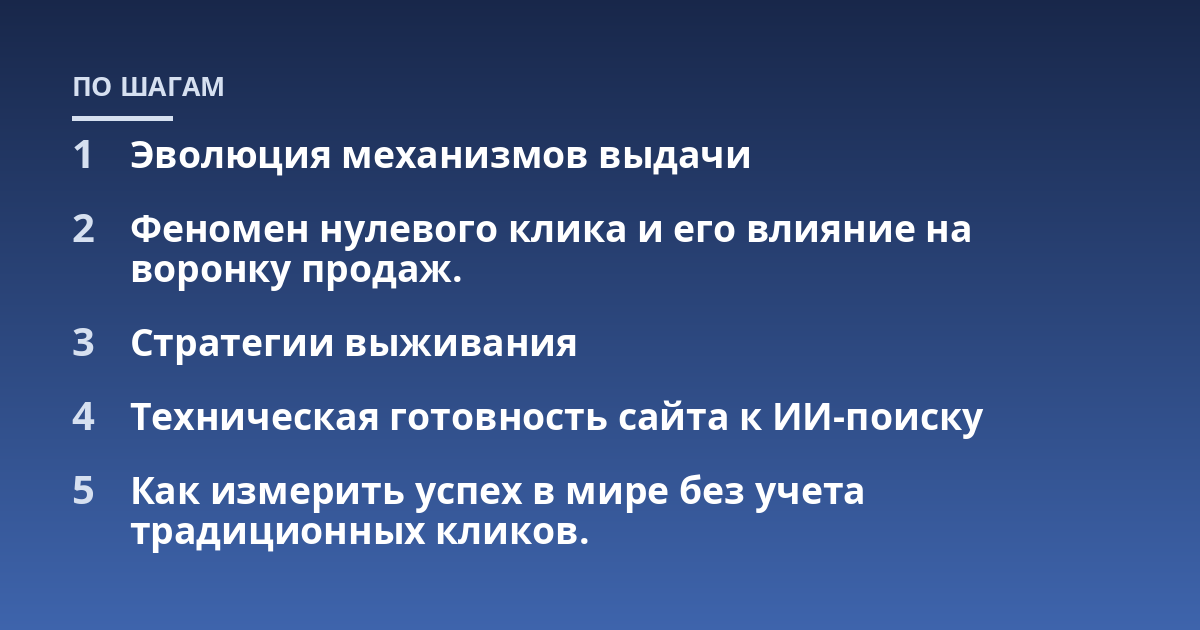 ПО ШАГАМ

1 Эволюция механизмов выдачи

2 Феномен нулевого клика и его влияние на воронку продаж.

3 Стратегии выживания

4 Техническая готовность сайта к ИИ-поиску

5 Как измерить успех в мире без учета традиционных кликов.